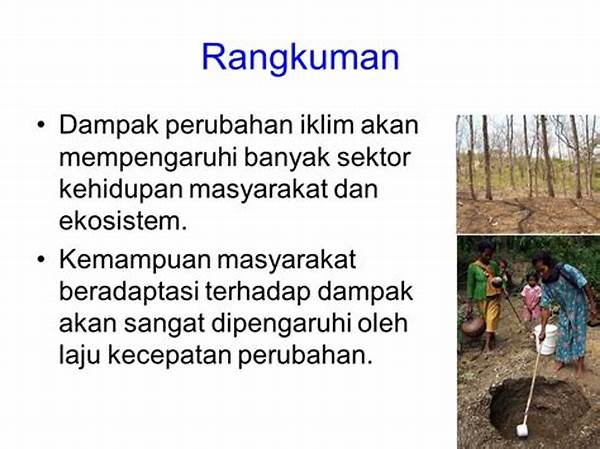 Rangkuman

• Dampak perubahan iklim akan mempengaruhi banyak sektor kehidupan masyarakat dan ekosistem.

• Kemampuan masyarakat beradaptasi terhadap dampak akan sangat dipengaruhi oleh laju kecepatan perubahan.